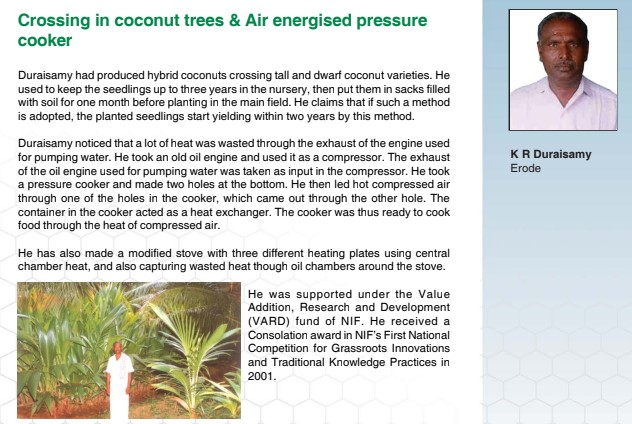 Crossing in coconut trees & Air energised pressure cooker

Duraisamy had produced hybrid coconuts crossing tall and dwarf coconut varieties. He used to keep the seedlings up to three years in the nursery, then put them in sacks filled with soil for one month before planting in the main field. He claims that if such a method is adopted, the planted seedlings start yielding within two years by this method.

Duraisamy noticed that a lot of heat was wasted through the exhaust of the engine used for pumping water. He took an old oil engine and used it as a compressor. The exhaust of the oil engine used for pumping water was taken as input in the compressor. He took a pressure cooker and made two holes at the bottom. He then led hot compressed air through one of the holes in the cooker, which came out through the other hole. The container in the cooker acted as a heat exchanger. The cooker was thus ready to cook food through the heat of compressed air.

He has also made a modified stove with three different heating plates using central chamber heat, and also capturing wasted heat though oil chambers around the stove.

He was supported under the Value Addition, Research and Development (VARD) fund of NIF. He received a Consolation award in NIF's First National Competition for Grassroots Innovations and Traditional Knowledge Practices in 2001.

K R Duraisamy
Erode